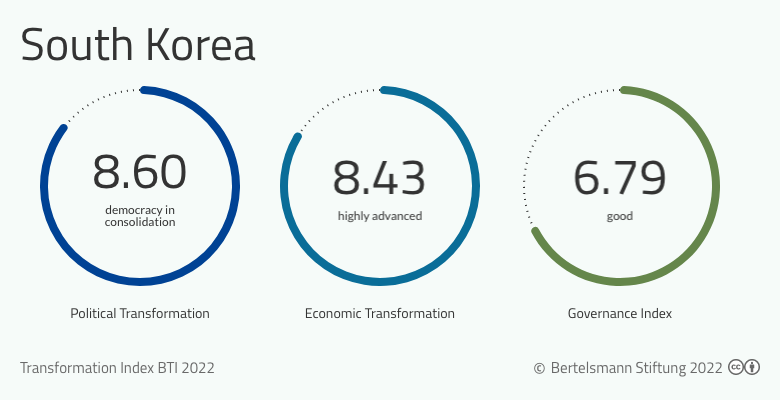 South Korea

8.60
democracy in consolidation

Political Transformation

8.43
highly advanced

Economic Transformation

6.79
good

Governance Index

Transformation Index BTI 2022

© Bertelsmann Stiftung 2022